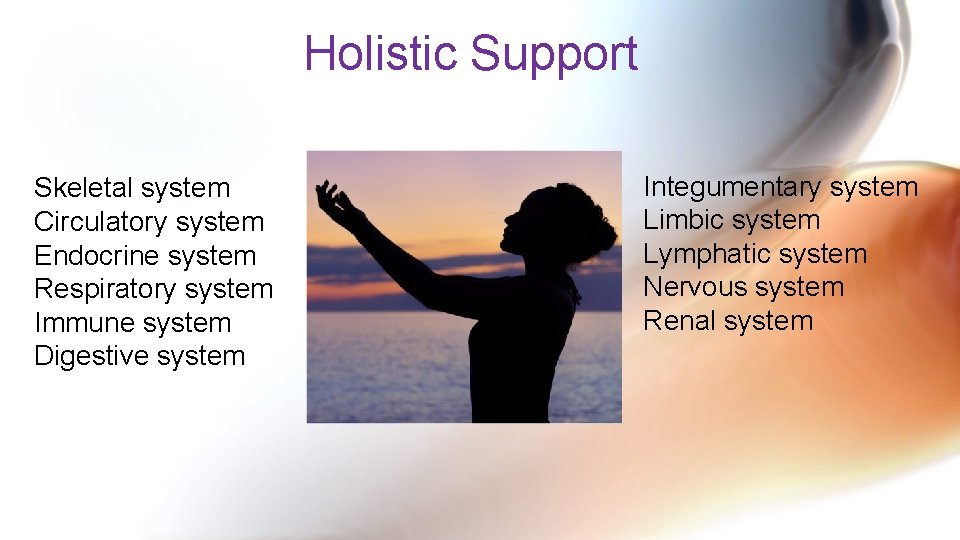 Holistic Support

Skeletal system
Circulatory system
Endocrine system
Respiratory system
Immune system
Digestive system

Integumentary system
Limbic system
Lymphatic system
Nervous system
Renal system